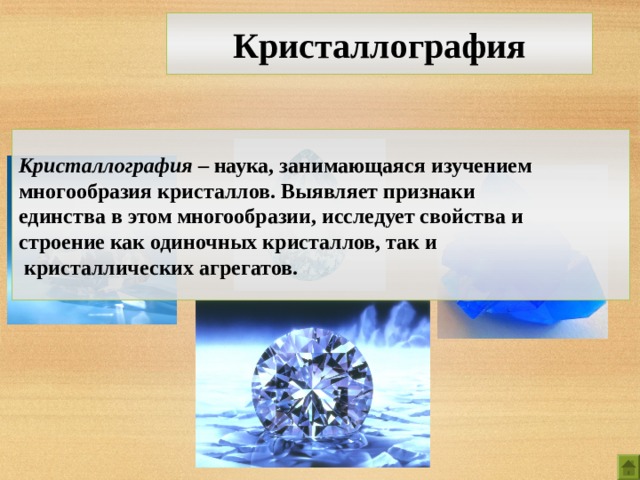 Кристаллография

Кристаллография – наука, занимающаяся изучением многообразия кристаллов. Выявляет признаки единства в этом многообразии, исследует свойства и строение как одиночных кристаллов, так и кристаллических агрегатов.